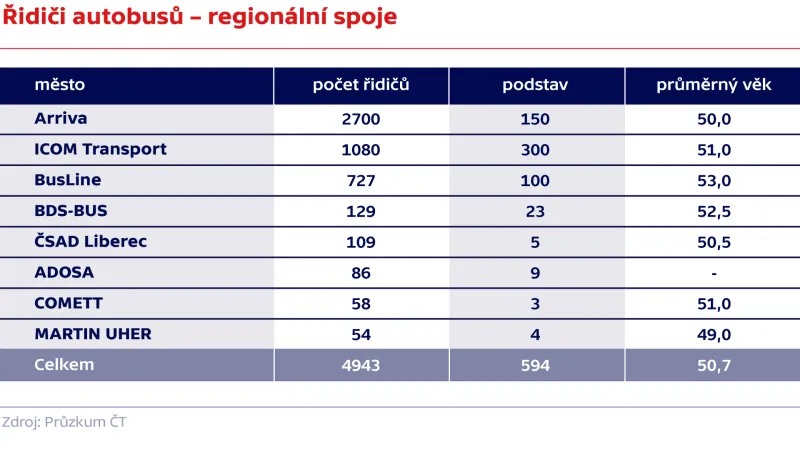 Řidiči autobusů – regionální spoje

| město | počet řidičů | podstav | průměrný věk |
|---|---|---|---|
| Arriva | 2700 | 150 | 50,0 |
| ICOM Transport | 1080 | 300 | 51,0 |
| BusLine | 727 | 100 | 53,0 |
| BDS-BUS | 129 | 23 | 52,5 |
| ČSAD Liberec | 109 | 5 | 50,5 |
| ADOSA | 86 | 9 | - |
| COMETT | 58 | 3 | 51,0 |
| MARTIN UHER | 54 | 4 | 49,0 |
| Celkem | 4943 | 594 | 50,7 |

Zdroj: Průzkum ČT